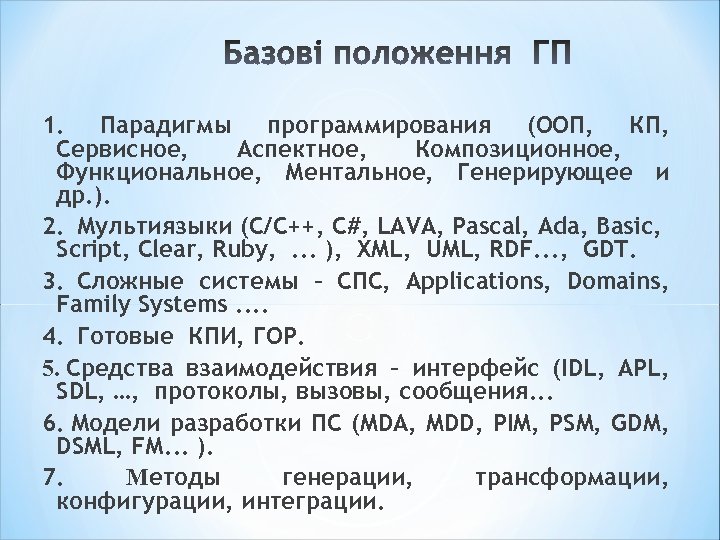 Базові положення ГП

1. Парадигмы программирования (ООП, КП, Сервисное, Аспектное, Композиционное, Функциональное, Ментальное, Генерирующее и др.).

2. Мультиязыки (C/C++, C#, LAVA, Pascal, Ada, Basic, Script, Clear, Ruby, ... ), XML, UML, RDF..., GDT.

3. Сложные системы – СПС, Applications, Domains, Family Systems ....

4. Готовые КПИ, ГОР.

5. Средства взаимодействия – интерфейс (IDL, APL, SDL, …, протоколы, вызовы, сообщения...

6. Модели разработки ПС (MDA, MDD, PIM, PSM, GDM, DSML, FM... ).

7. Методы генерации, трансформации, конфигурации, интеграции.